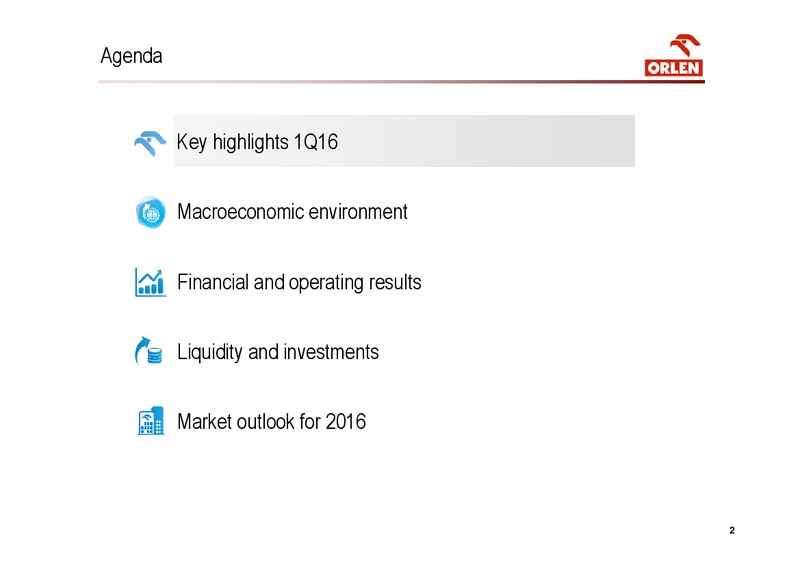 Agenda

ORLEN

Key highlights 1Q16

Macroeconomic environment

Financial and operating results

Liquidity and investments

Market outlook for 2016

2